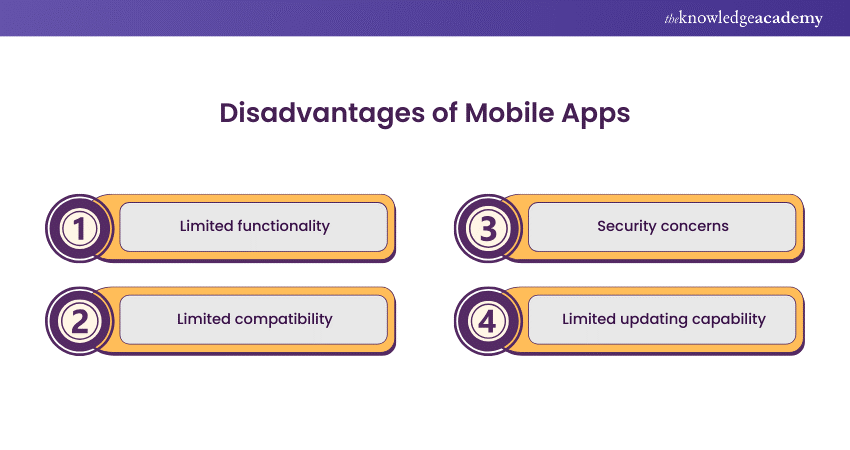 theknowledgeacademy

Disadvantages of Mobile Apps

1 Limited functionality

2 Limited compatibility

3 Security concerns

4 Limited updating capability